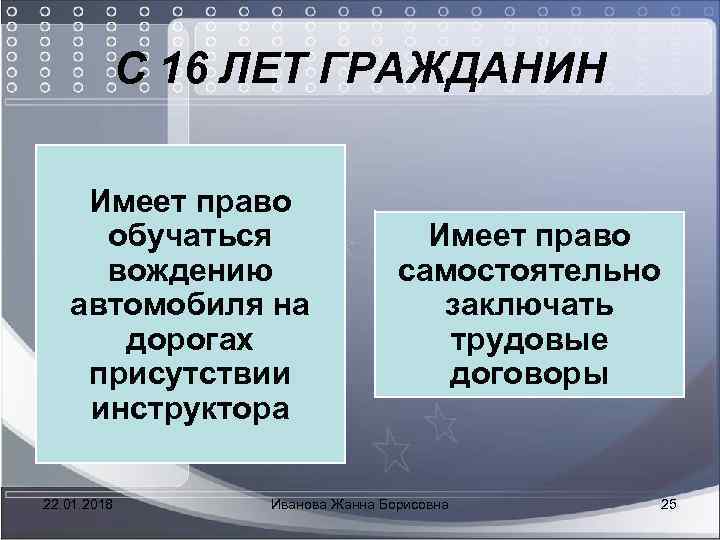 С 16 ЛЕТ ГРАЖДАНИН

Имеет право обучаться вождению автомобиля на дорогах присутствии инструктора

Имеет право самостоятельно заключать трудовые договоры

22.01.2018

Иванова Жанна Борисовна

25